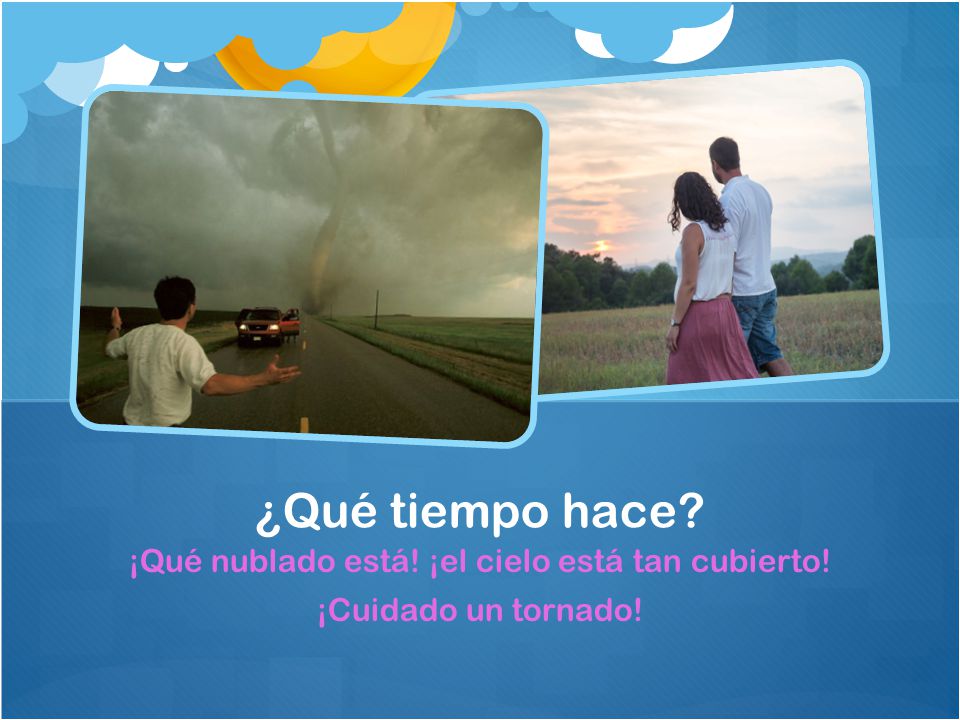 ¿Qué tiempo hace?

¡Qué nublado está! ¡el cielo está tan cubierto!

¡Cuidado un tornado!